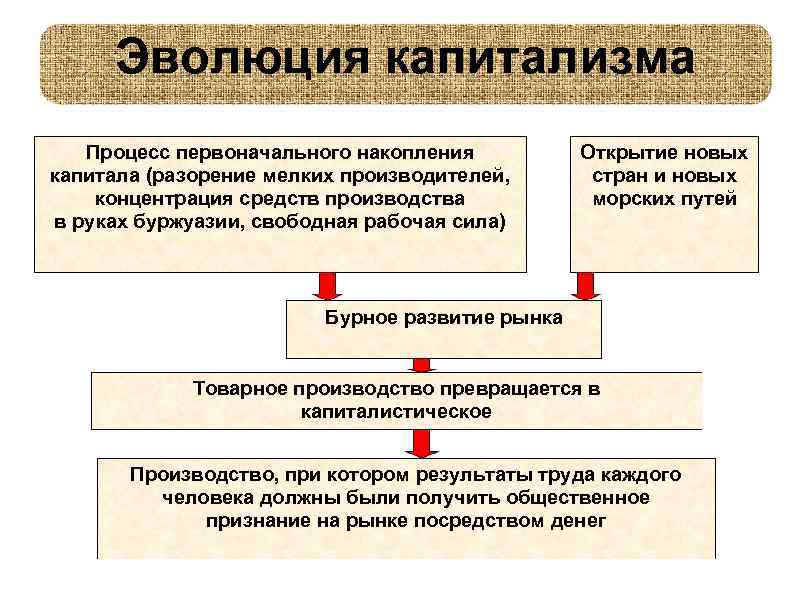 Эволюция капитализма

Процесс первоначального накопления капитала (разорение мелких производителей, концентрация средств производства в руках буржуазии, свободная рабочая сила)

Открытие новых стран и новых морских путей

Бурное развитие рынка

Товарное производство превращается в капиталистическое

Производство, при котором результаты труда каждого человека должны были получить общественное признание на рынке посредством денег